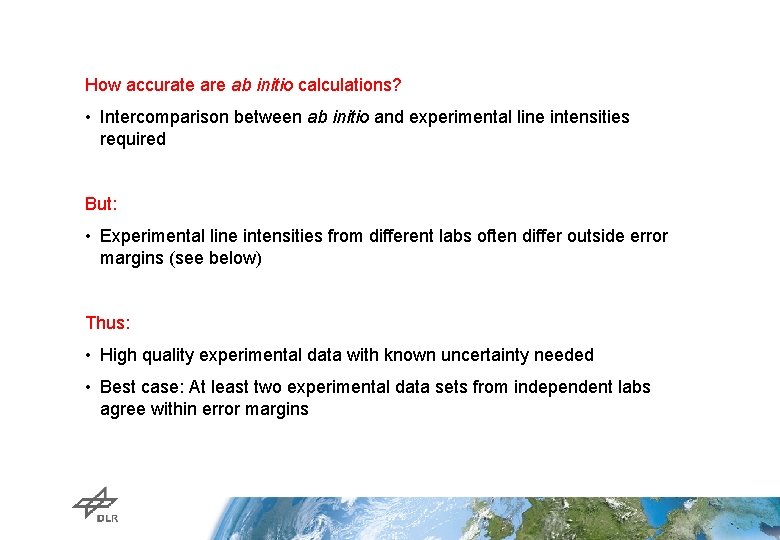 How accurate are ab initio calculations?

• Intercomparison between ab initio and experimental line intensities required

But:

• Experimental line intensities from different labs often differ outside error margins (see below)

Thus:

• High quality experimental data with known uncertainty needed

• Best case: At least two experimental data sets from independent labs agree within error margins

DLR